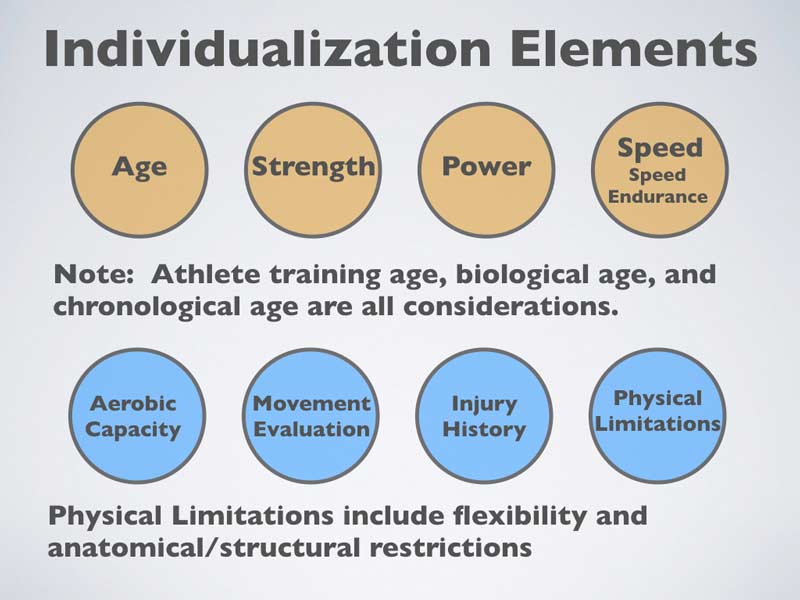 Individualization Elements

Age

Strength

Power

Speed
Speed Endurance

Note: Athlete training age, biological age, and chronological age are all considerations.

Aerobic Capacity

Movement Evaluation

Injury History

Physical Limitations

Physical Limitations include flexibility and anatomical/structural restrictions